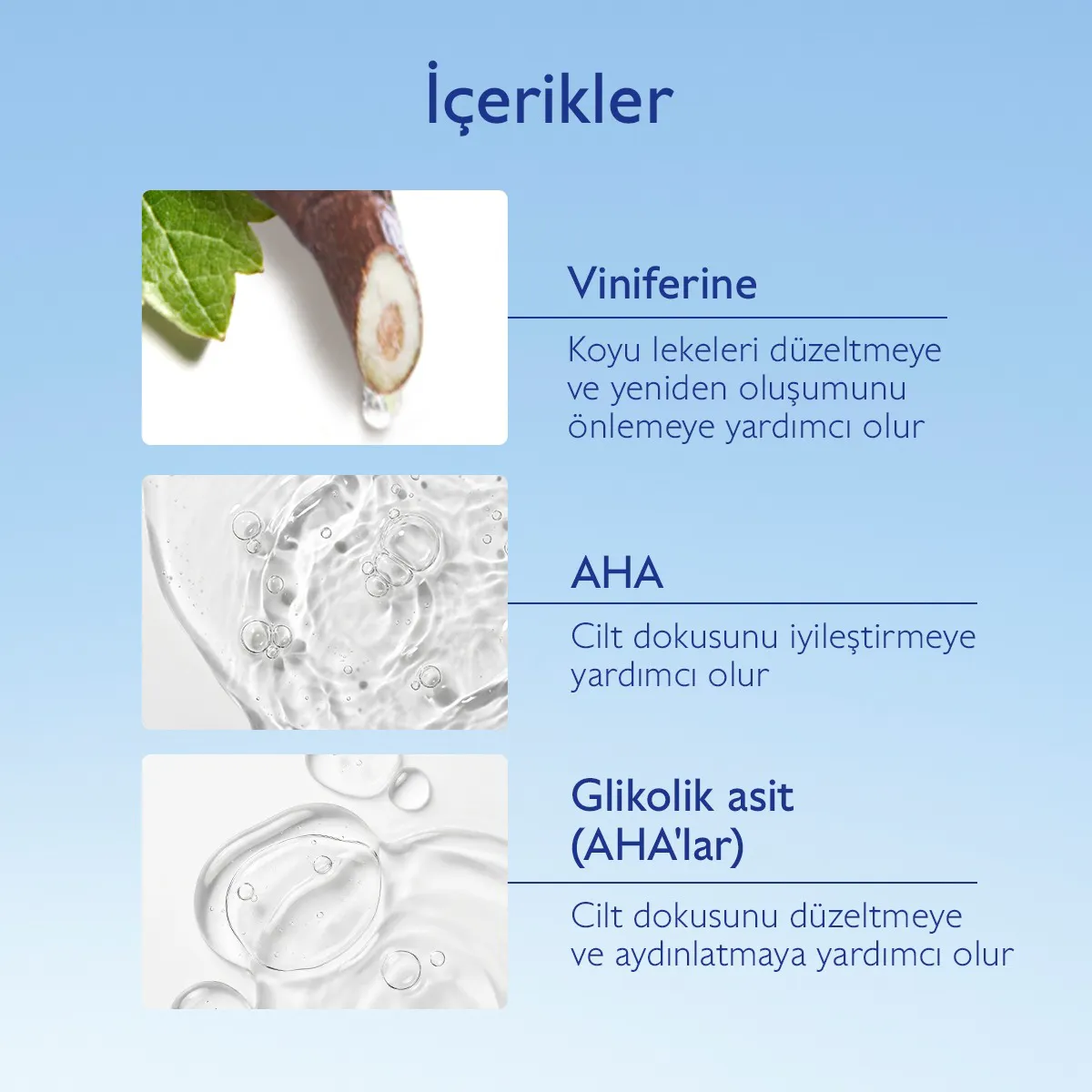 İçerikler

Viniferine

Koyu lekeleri düzeltmeye ve yeniden oluşumunu önlemeye yardımcı olur

AHA

Cilt dokusunu iyileştirmeye yardımcı olur

Glikolik asit (AHA'lar)

Cilt dokusunu düzeltmeye ve aydınlatmaya yardımcı olur